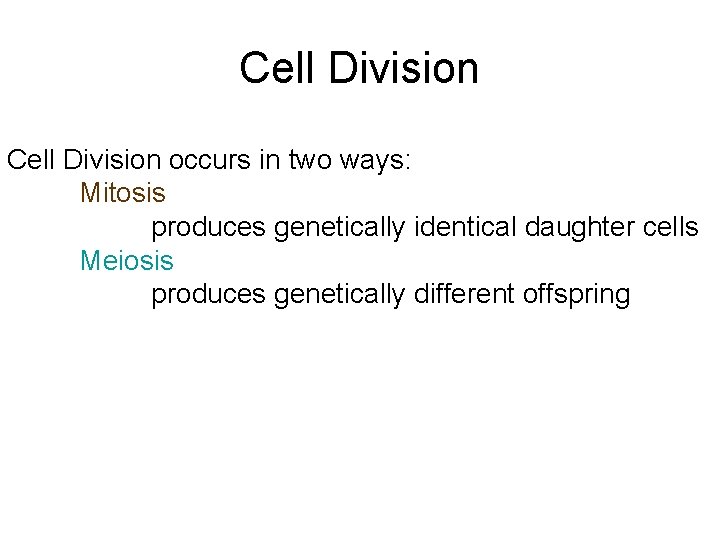 Cell Division

Cell Division occurs in two ways:
Mitosis
produces genetically identical daughter cells
Meiosis
produces genetically different offspring